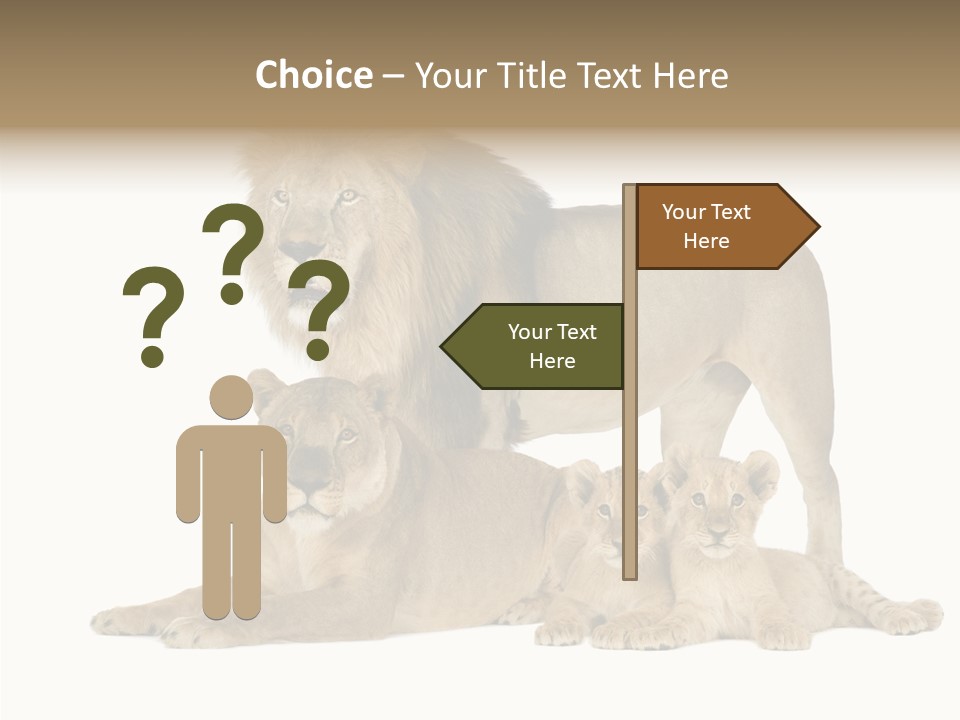 Choice – Your Title Text Here

? ? ?

Your Text Here

Your Text Here